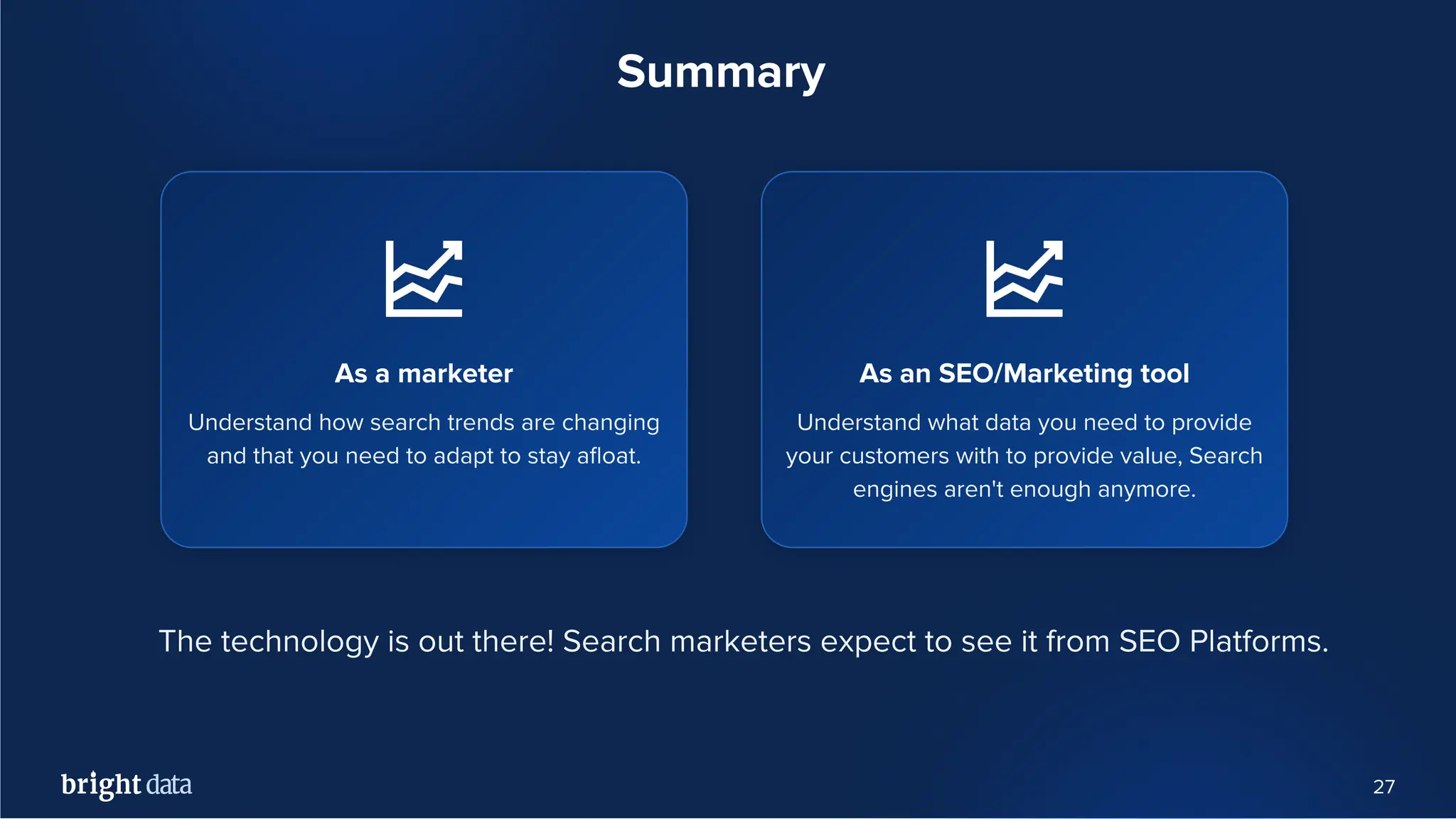 Summary

As a marketer

Understand how search trends are changing and that you need to adapt to stay afloat.

As an SEO/Marketing tool

Understand what data you need to provide your customers with to provide value, Search engines aren't enough anymore.

The technology is out there! Search marketers expect to see it from SEO Platforms.

bright data

27